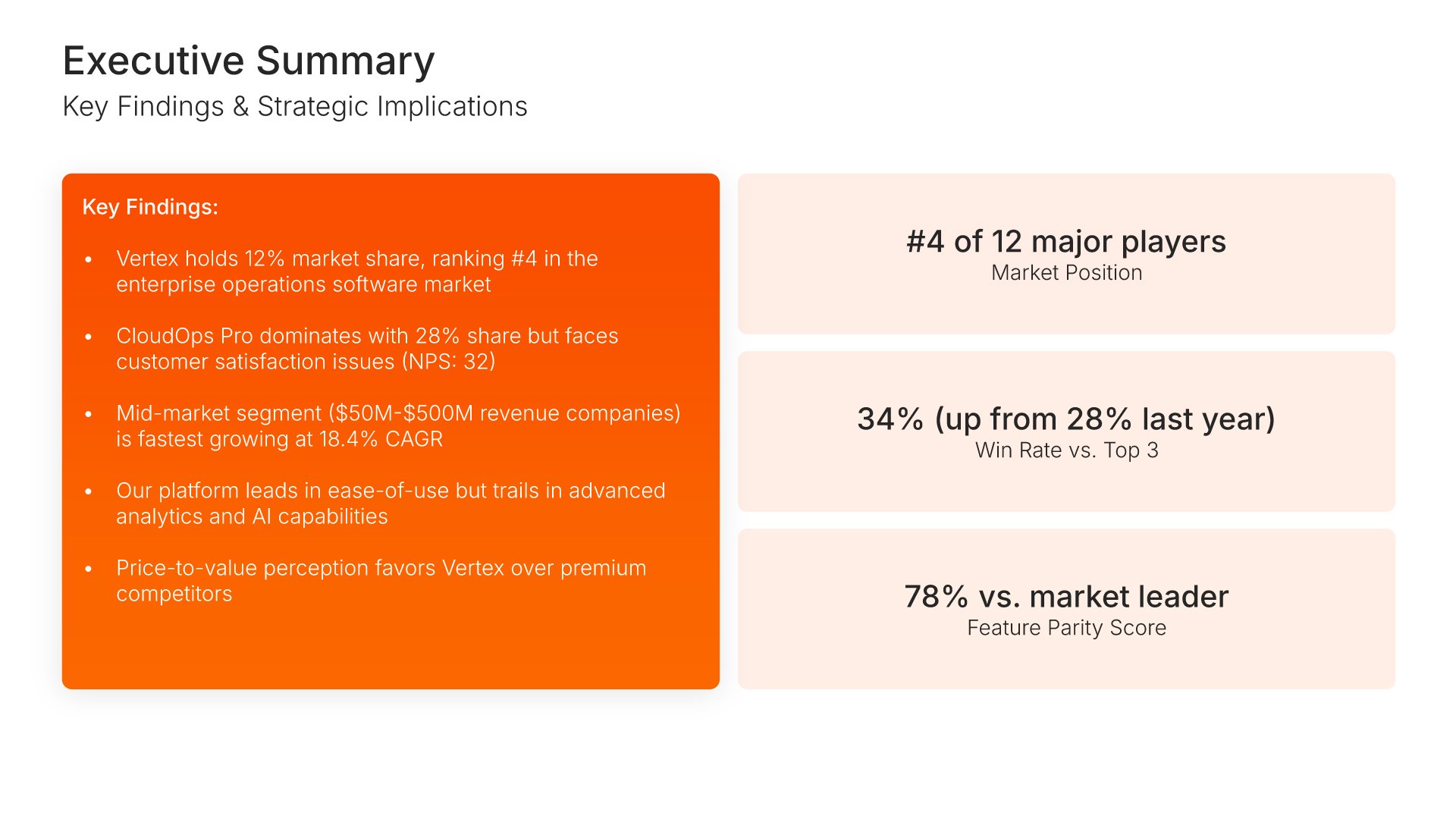 Executive Summary

Key Findings & Strategic Implications

Key Findings:

• Vertex holds 12% market share, ranking #4 in the enterprise operations software market

• CloudOps Pro dominates with 28% share but faces customer satisfaction issues (NPS: 32)

• Mid-market segment ($50M-$500M revenue companies) is fastest growing at 18.4% CAGR

• Our platform leads in ease-of-use but trails in advanced analytics and AI capabilities

• Price-to-value perception favors Vertex over premium competitors

#4 of 12 major players
Market Position

34% (up from 28% last year)
Win Rate vs. Top 3

78% vs. market leader
Feature Parity Score